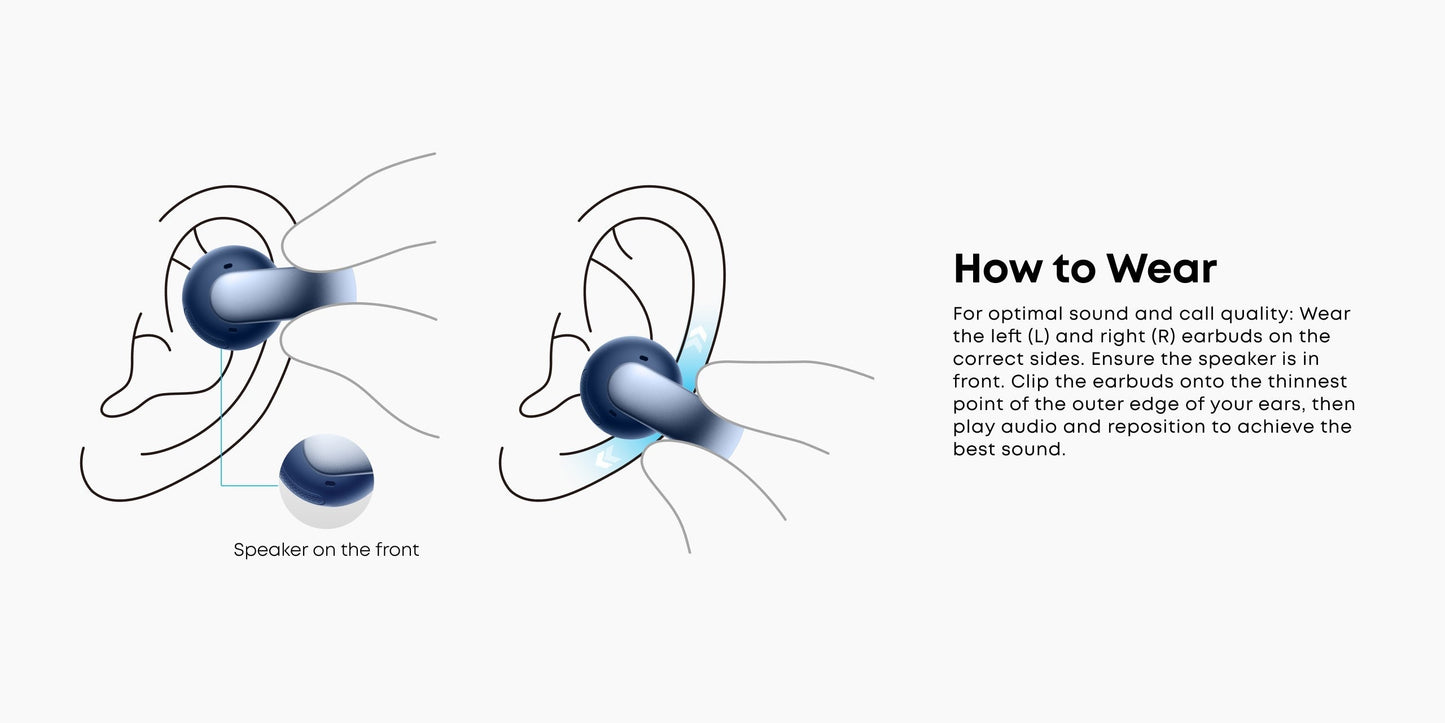 Speaker on the front

How to Wear

For optimal sound and call quality: Wear the left (L) and right (R) earbuds on the correct sides. Ensure the speaker is in front. Clip the earbuds onto the thinnest point of the outer edge of your ears, then play audio and reposition to achieve the best sound.